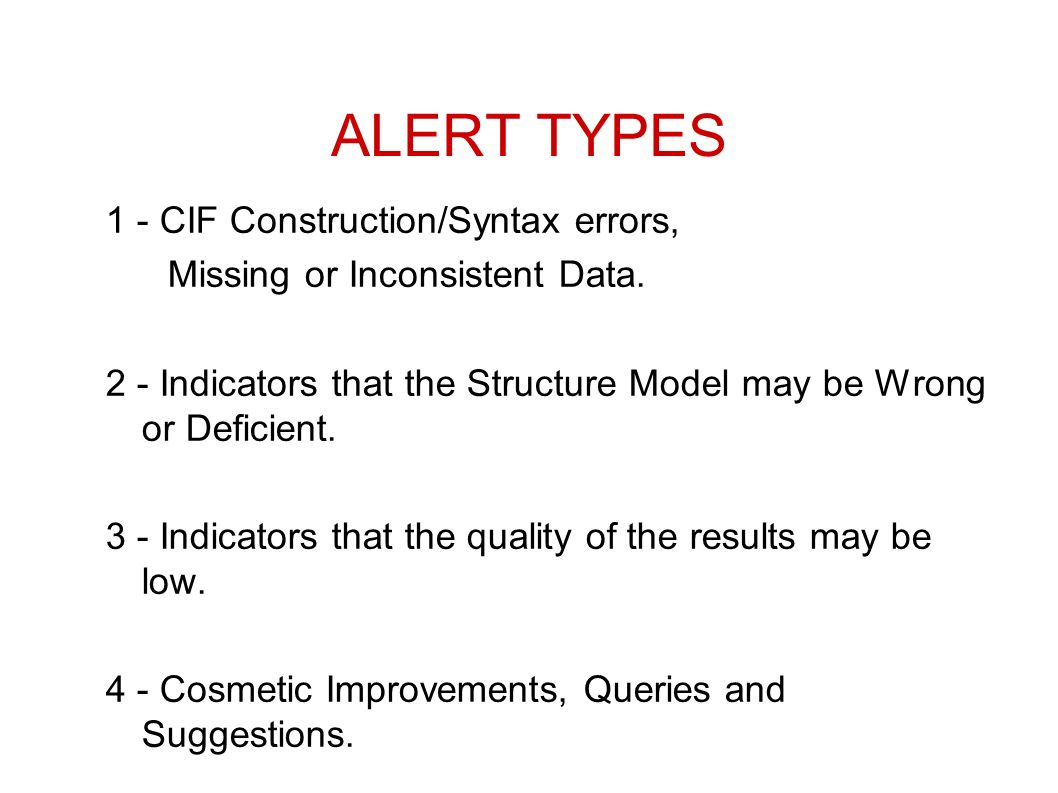 ALERT TYPES

1 - CIF Construction/Syntax errors,
Missing or Inconsistent Data.

2 - Indicators that the Structure Model may be Wrong or Deficient.

3 - Indicators that the quality of the results may be low.

4 - Cosmetic Improvements, Queries and Suggestions.